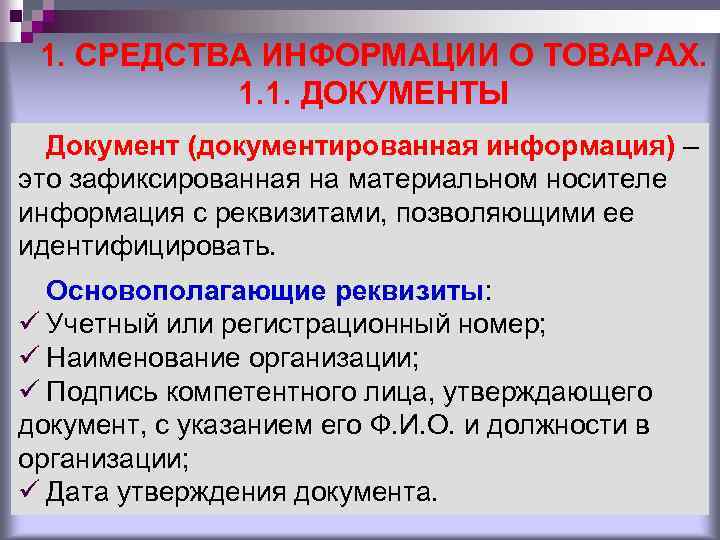 1. СРЕДСТВА ИНФОРМАЦИИ О ТОВАРАХ.
1.1. ДОКУМЕНТЫ

Документ (документированная информация) – это зафиксированная на материальном носителе информация с реквизитами, позволяющими ее идентифицировать.

Основополагающие реквизиты:
✓ Учетный или регистрационный номер;
✓ Наименование организации;
✓ Подпись компетентного лица, утверждающего документ, с указанием его Ф.И.О. и должности в организации;
✓ Дата утверждения документа.